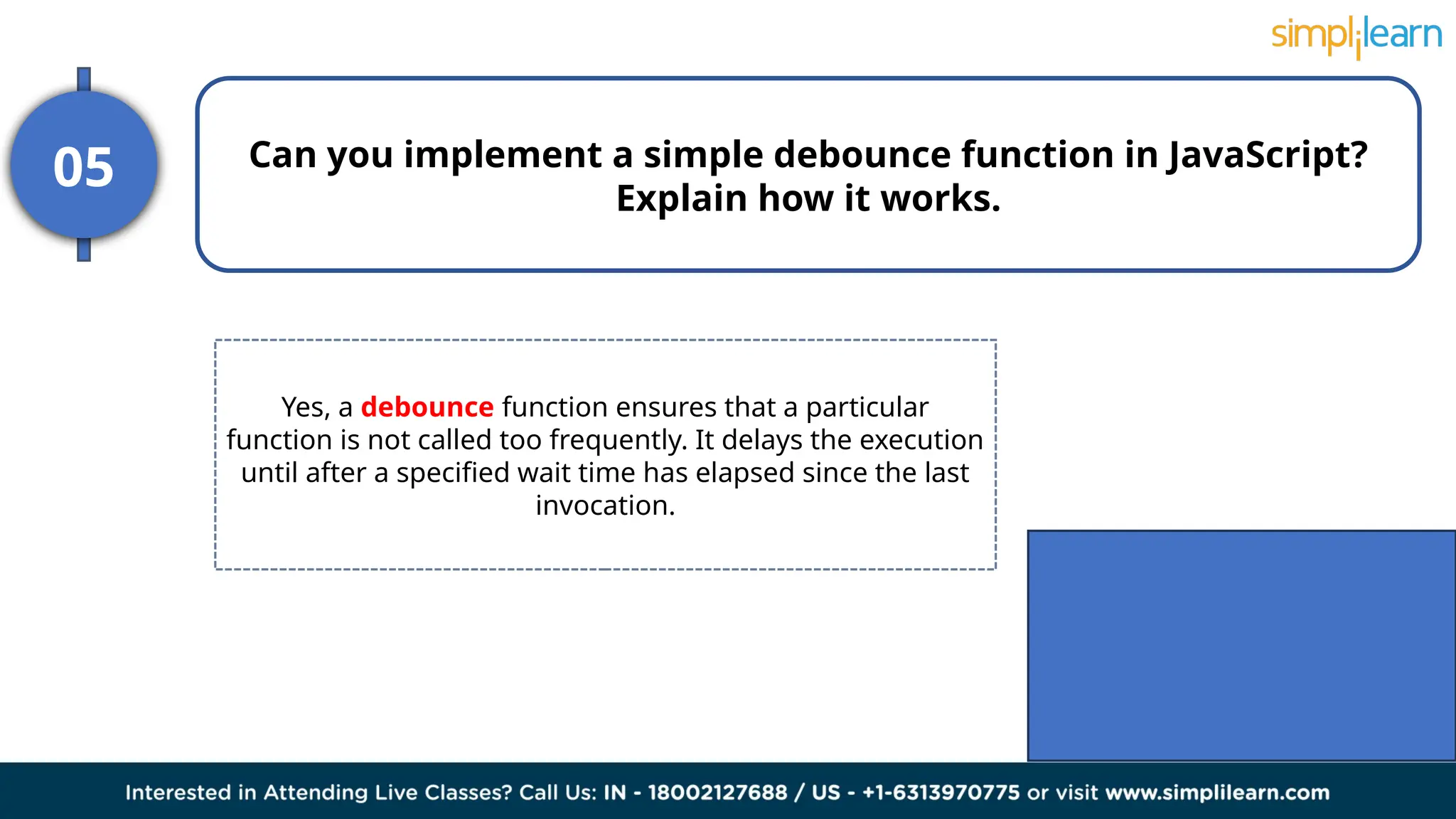 simplilearn

05

Can you implement a simple debounce function in JavaScript? Explain how it works.

Yes, a debounce function ensures that a particular function is not called too frequently. It delays the execution until after a specified wait time has elapsed since the last invocation.

Interested in Attending Live Classes? Call Us: IN - 18002127688 / US - +1-6313970775 or visit www.simplilearn.com